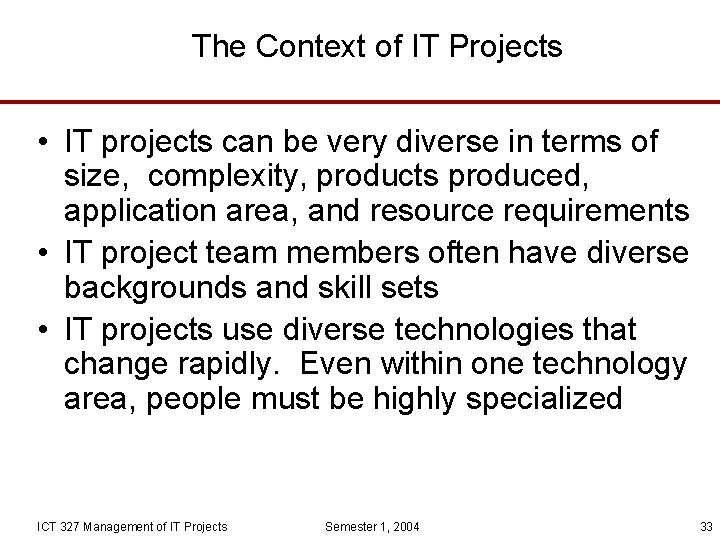 The Context of IT Projects

• IT projects can be very diverse in terms of size, complexity, products produced, application area, and resource requirements
• IT project team members often have diverse backgrounds and skill sets
• IT projects use diverse technologies that change rapidly. Even within one technology area, people must be highly specialized

ICT 327 Management of IT Projects
Semester 1, 2004
33